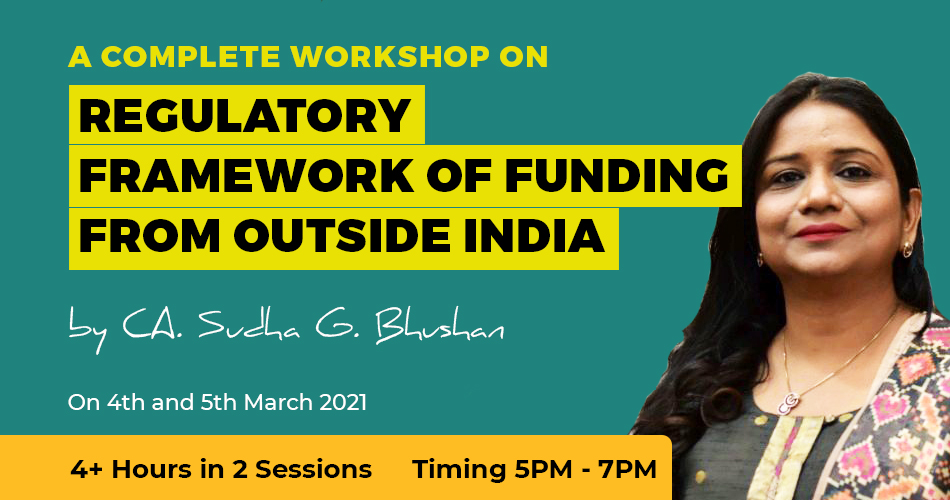 A COMPLETE WORKSHOP ON

REGULATORY FRAMEWORK OF FUNDING FROM OUTSIDE INDIA

by CA. Sudha G. Bhushan

On 4th and 5th March 2021

4+ Hours in 2 Sessions Timing 5PM - 7PM